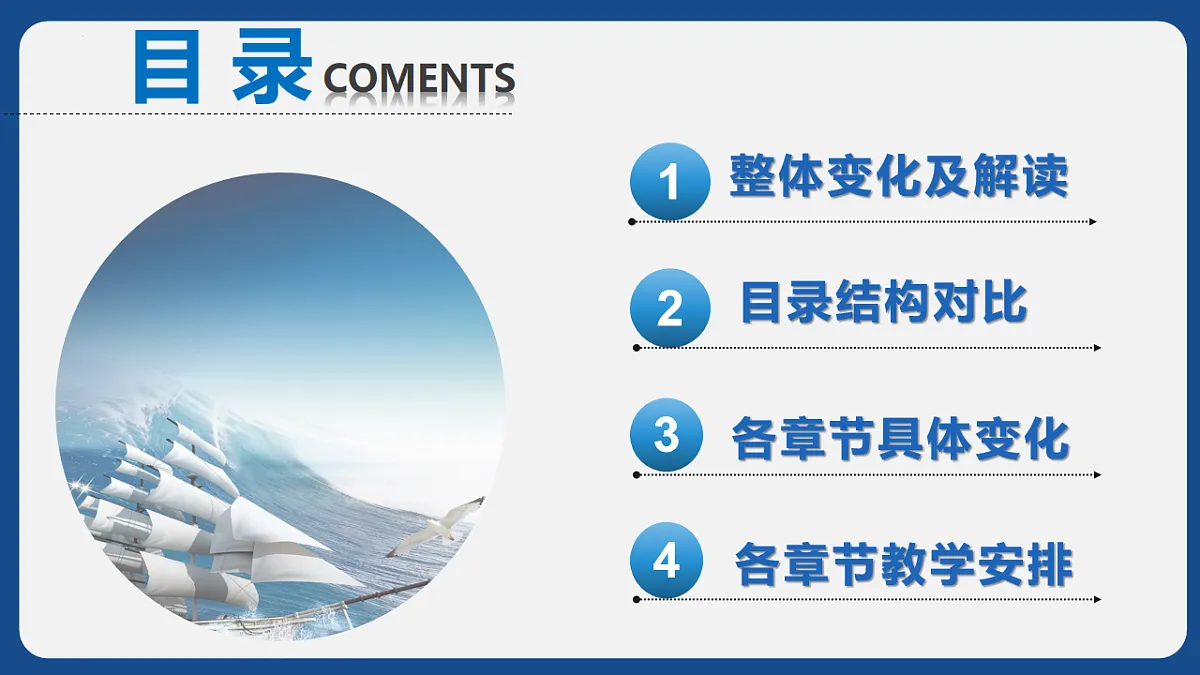 目 录 COMENTS

1 整体变化及解读

2 目录结构对比

3 各章节具体变化

4 各章节教学安排